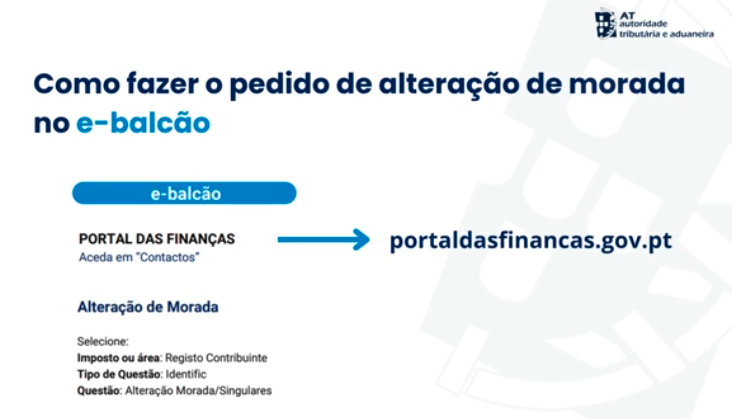 AT
autoridade
tributária e aduaneira

Como fazer o pedido de alteração de morada no e-balcão

e-balcão

PORTAL DAS FINANÇAS
Aceda em "Contactos"

portaldasfinancas.gov.pt

Alteração de Morada

Selecione:
Imposto ou área: Registo Contribuinte
Tipo de Questão: Identific
Questão: Alteração Morada/Singulares